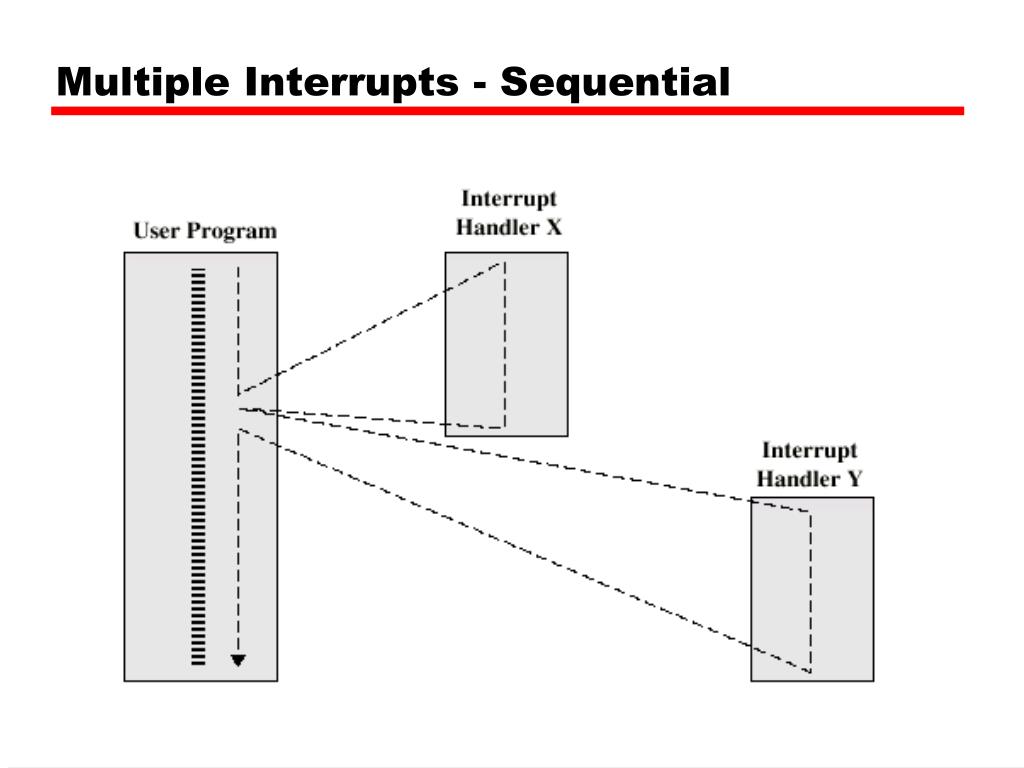 Multiple Interrupts - Sequential

User Program

Interrupt Handler X

Interrupt Handler Y